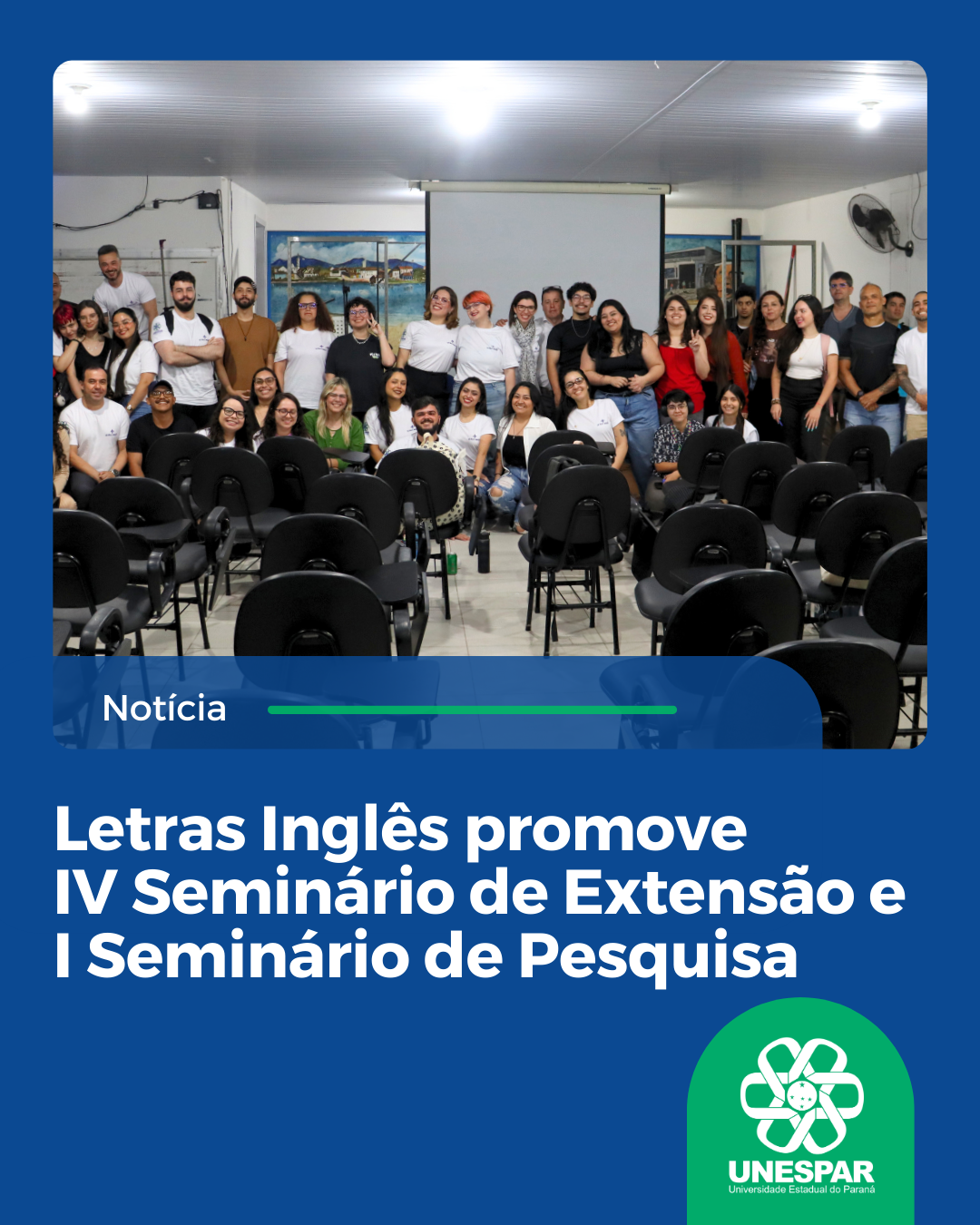 Notícia

Letras Inglês promove IV Seminário de Extensão e I Seminário de Pesquisa

UNESPAR
Universidade Estadual do Paraná